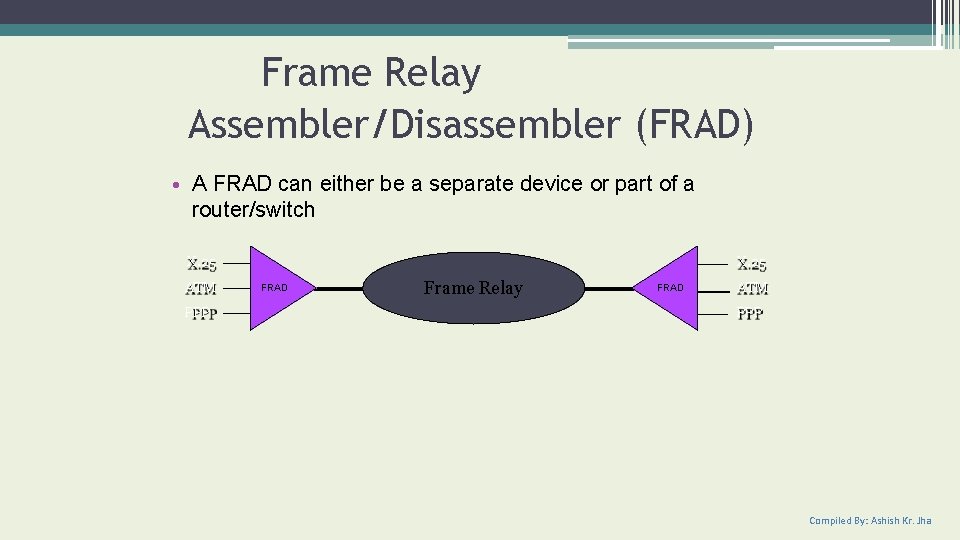 Frame Relay Assembler/Disassembler (FRAD)

• A FRAD can either be a separate device or part of a router/switch

X.25
ATM
PPP
FRAD
Frame Relay
FRAD
X.25
ATM
PPP

Compiled By: Ashish Kr. Jha